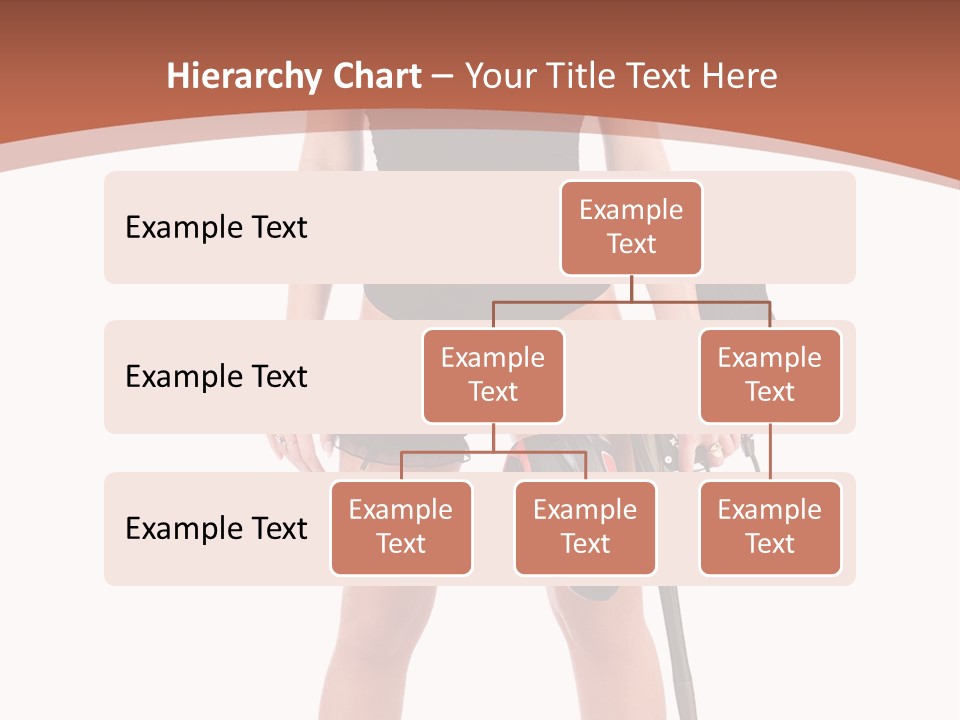 Hierarchy Chart – Your Title Text Here

Example Text

Example Text

Example Text

Example Text

Example Text

Example Text

Example Text

Example Text

Example Text